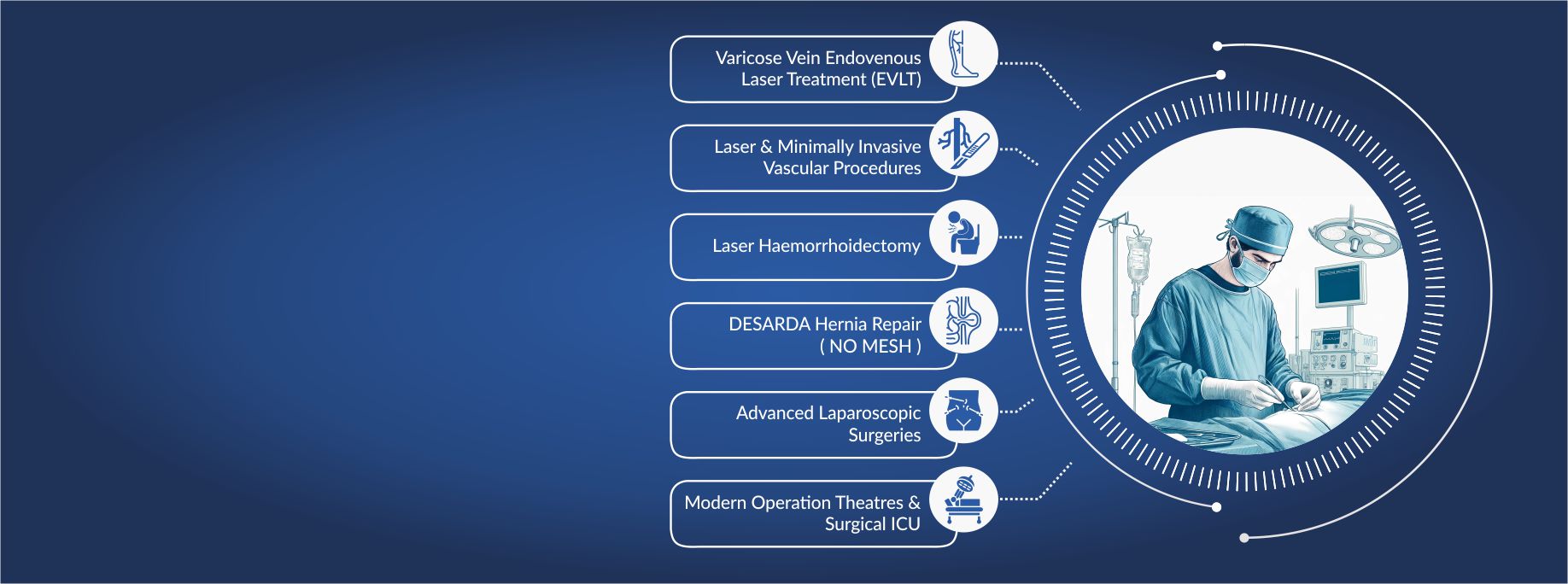 Varicose Vein Endovenous Laser Treatment (EVLT)

Laser & Minimally Invasive Vascular Procedures

Laser Haemorrhoidectomy

DESARDA Hernia Repair ( NO MESH )

Advanced Laparoscopic Surgeries

Modern Operation Theatres & Surgical ICU